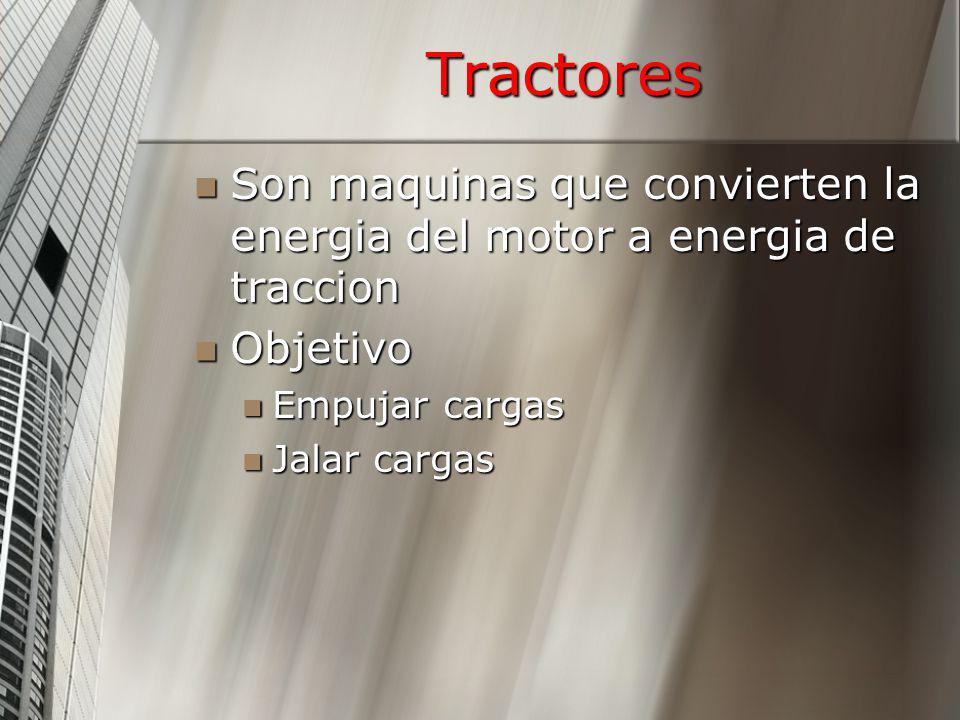 Tractores

Son maquinas que convierten la energia del motor a energia de traccion

Objetivo

Empujar cargas

Jalar cargas